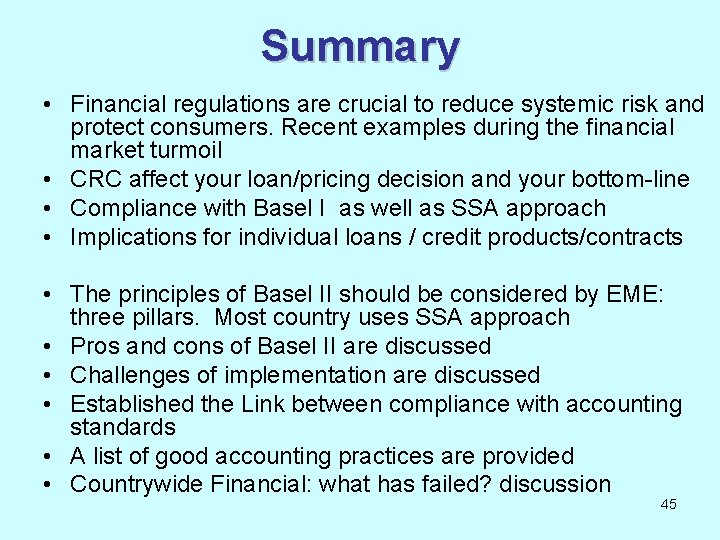 Summary

• Financial regulations are crucial to reduce systemic risk and protect consumers. Recent examples during the financial market turmoil
• CRC affect your loan/pricing decision and your bottom-line
• Compliance with Basel I as well as SSA approach
• Implications for individual loans / credit products/contracts

• The principles of Basel II should be considered by EME: three pillars. Most country uses SSA approach
• Pros and cons of Basel II are discussed
• Challenges of implementation are discussed
• Established the Link between compliance with accounting standards
• A list of good accounting practices are provided
• Countrywide Financial: what has failed? discussion

45